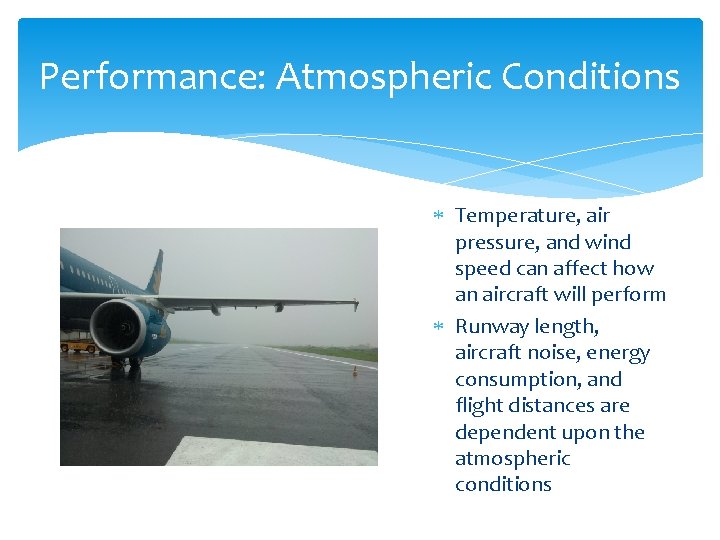 Performance: Atmospheric Conditions

* Temperature, air pressure, and wind speed can affect how an aircraft will perform
* Runway length, aircraft noise, energy consumption, and flight distances are dependent upon the atmospheric conditions